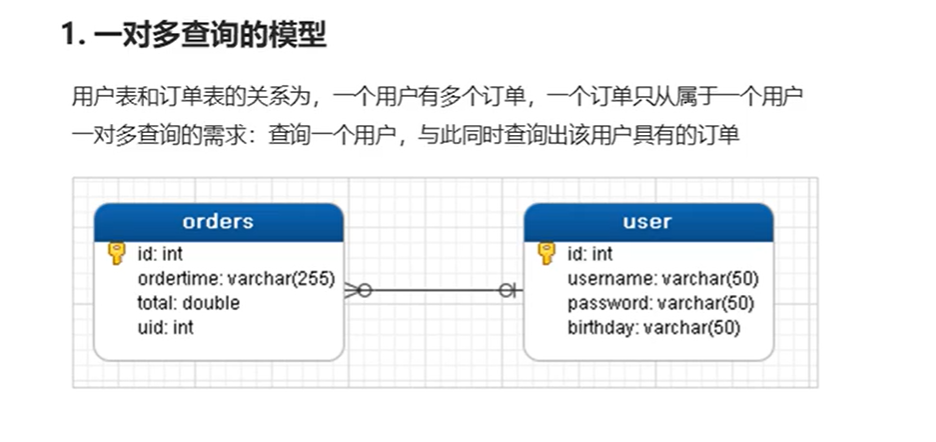 1. 一对多查询的模型

用户表和订单表的关系为，一个用户有多个订单，一个订单只从属于一个用户
一对多查询的需求：查询一个用户，与此同时查询出该用户具有的订单

orders
id: int
ordertime: varchar(255)
total: double
uid: int

user
id: int
username: varchar(50)
password: varchar(50)
birthday: varchar(50)